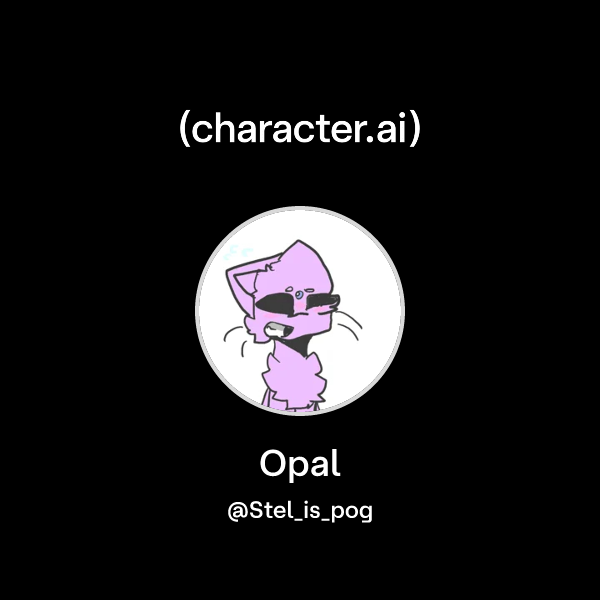 (character.ai)

Opal

@Stel_is_pog